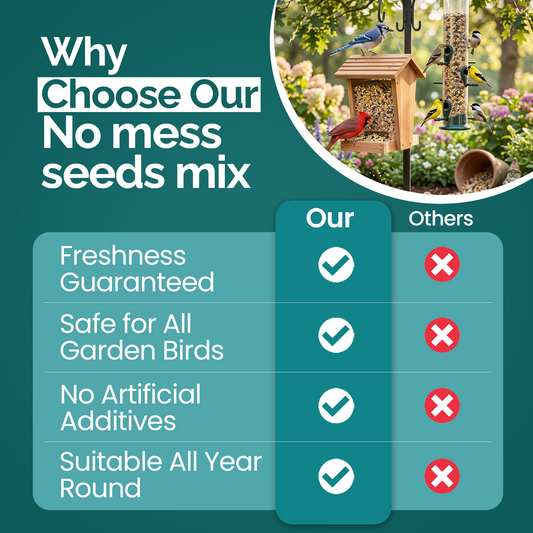 Why Choose Our No mess seeds mix

| | Our | Others |
|---|---|---|
| Freshness Guaranteed | ✓ | ✗ |
| Safe for All Garden Birds | ✓ | ✗ |
| No Artificial Additives | ✓ | ✗ |
| Suitable All Year Round | ✓ | ✗ |